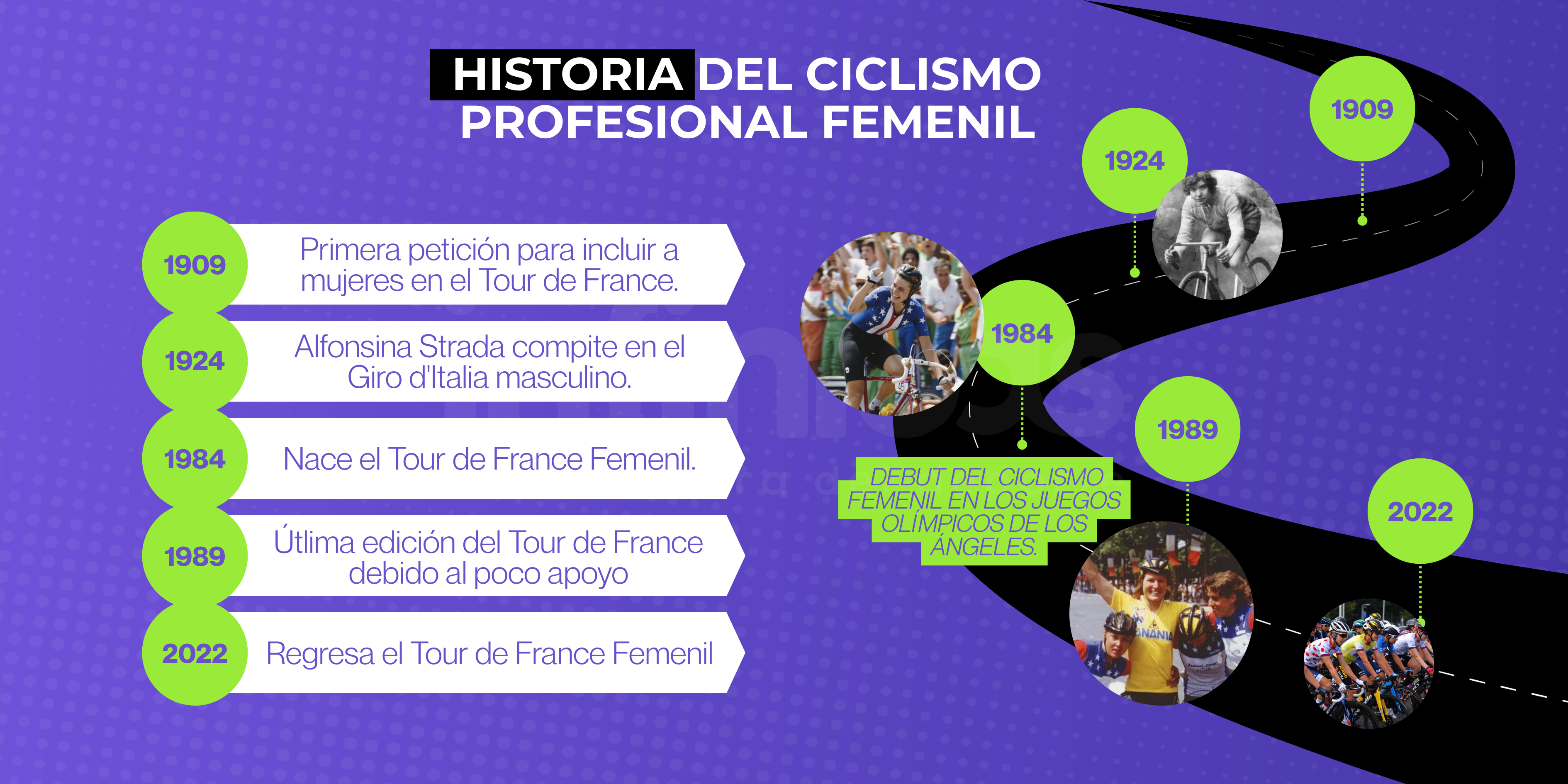 HISTORIA DEL CICLISMO PROFESIONAL FEMENIL

1909 Primera petición para incluir a mujeres en el Tour de France.

1924 Alfonsina Strada compite en el Giro d'Italia masculino.

1984 Nace el Tour de France Femenil.

1989 Útlima edición del Tour de France debido al poco apoyo

2022 Regresa el Tour de France Femenil

1909

1924

1984

DEBUT DEL CICLISMO FEMENIL EN LOS JUEGOS OLÍMPICOS DE LOS ÁNGELES.

1989

2022